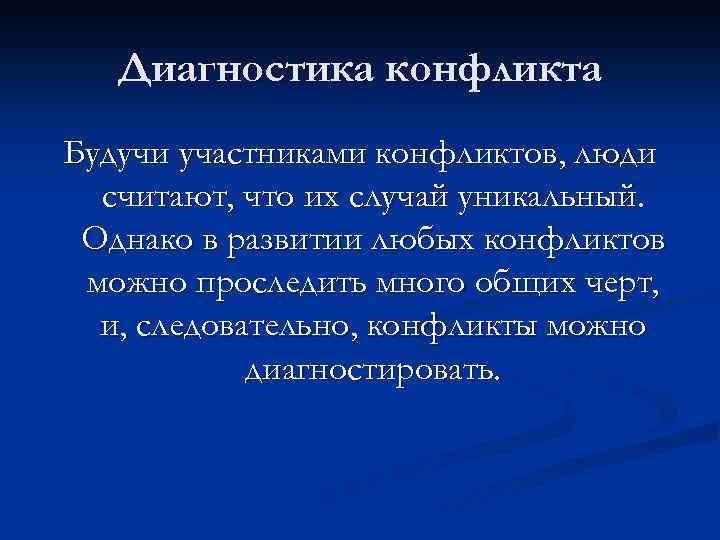 Диагностика конфликта

Будучи участниками конфликтов, люди считают, что их случай уникальный. Однако в развитии любых конфликтов можно проследить много общих черт, и, следовательно, конфликты можно диагностировать.